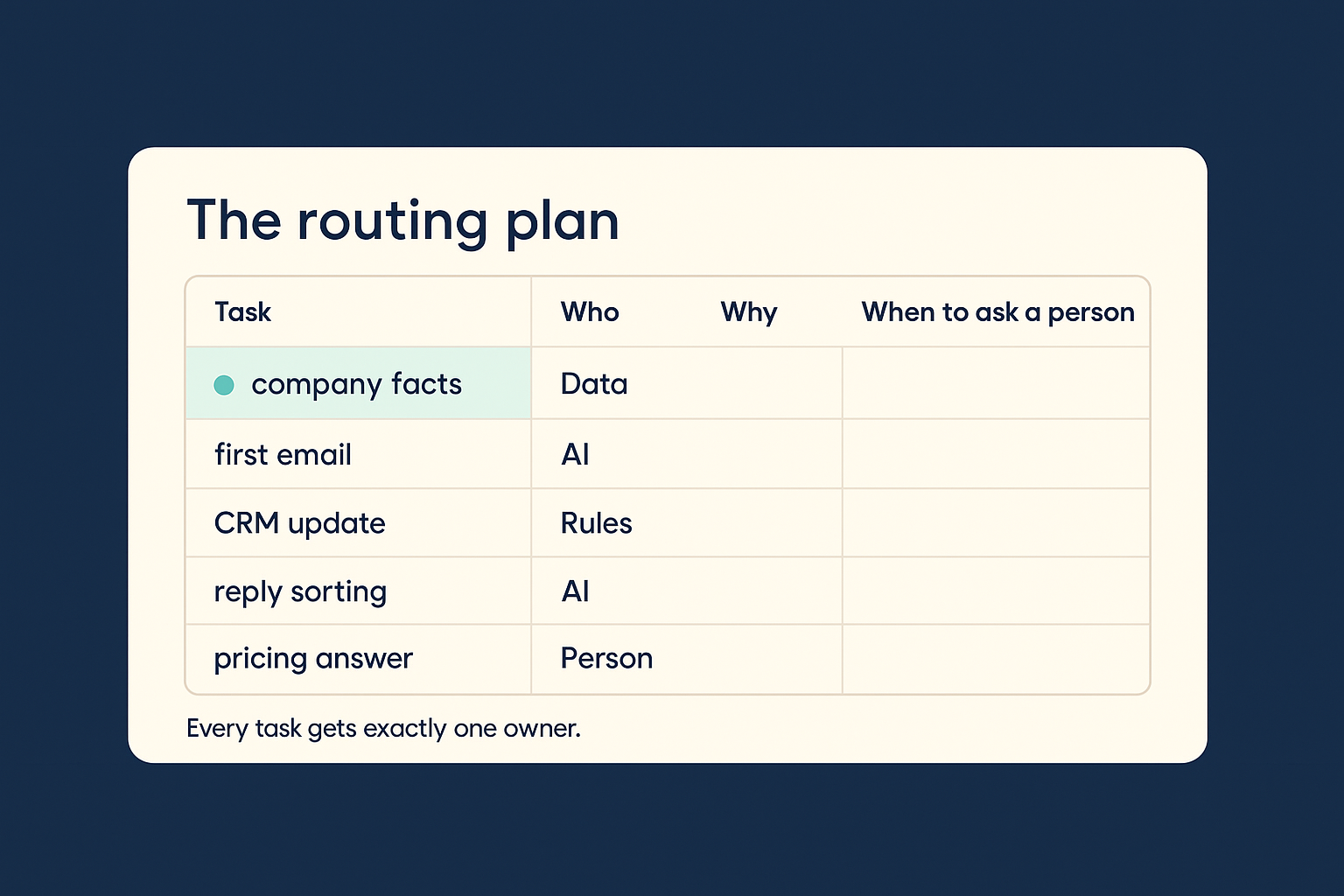 The routing plan

| Task | Who | Why | When to ask a person |
|---|---|---|---|
| company facts | Data | | |
| first email | AI | | |
| CRM update | Rules | | |
| reply sorting | AI | | |
| pricing answer | Person | | |

Every task gets exactly one owner.